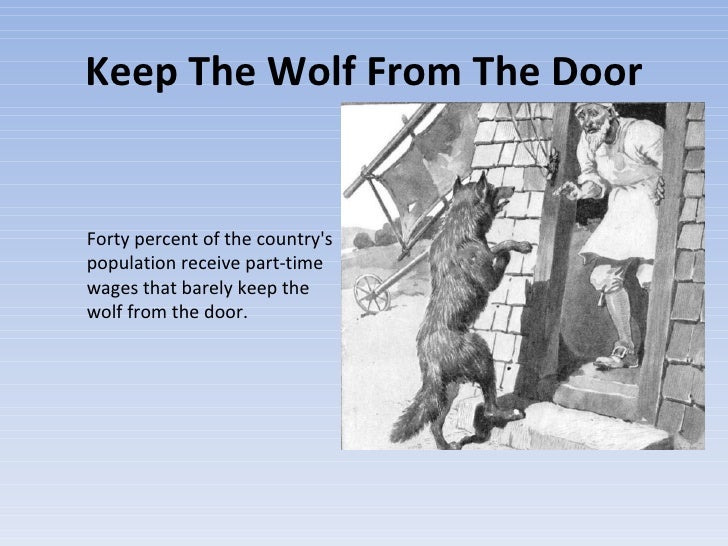 Keep The Wolf From The Door

Forty percent of the country's population receive part-time wages that barely keep the wolf from the door.